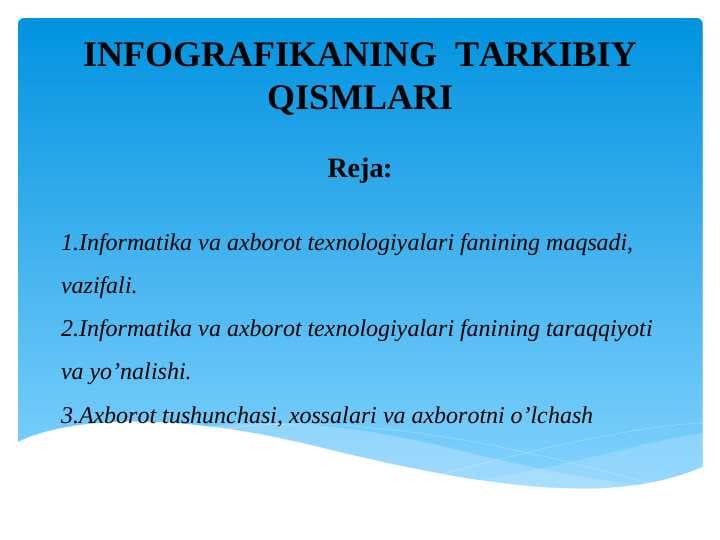 INFOGRAFIKANING TARKIBIY QISMLARI

Reja:

1.Informatika va axborot texnologiyalari fanining maqsadi, vazifali.
2.Informatika va axborot texnologiyalari fanining taraqqiyoti va yo’nalishi.
3.Axborot tushunchasi, xossalari va axborotni o’lchash